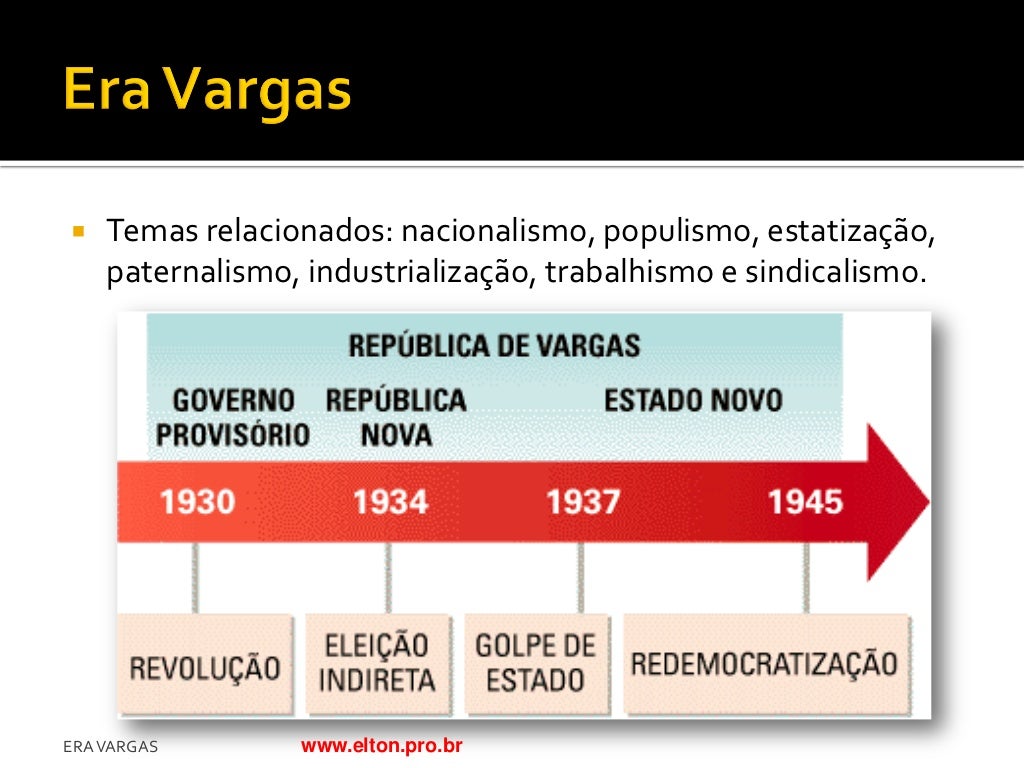 Era Vargas

Temas relacionados: nacionalismo, populismo, estatização, paternalismo, industrialização, trabalhismo e sindicalismo.

REPÚBLICA DE VARGAS

GOVERNO PROVISÓRIO

REPÚBLICA NOVA

ESTADO NOVO

1930

1934

1937

1945

REVOLUÇÃO

ELEIÇÃO INDIRETA

GOLPE DE ESTADO

REDEMOCRATIZAÇÃO

ERA VARGAS

www.elton.pro.br